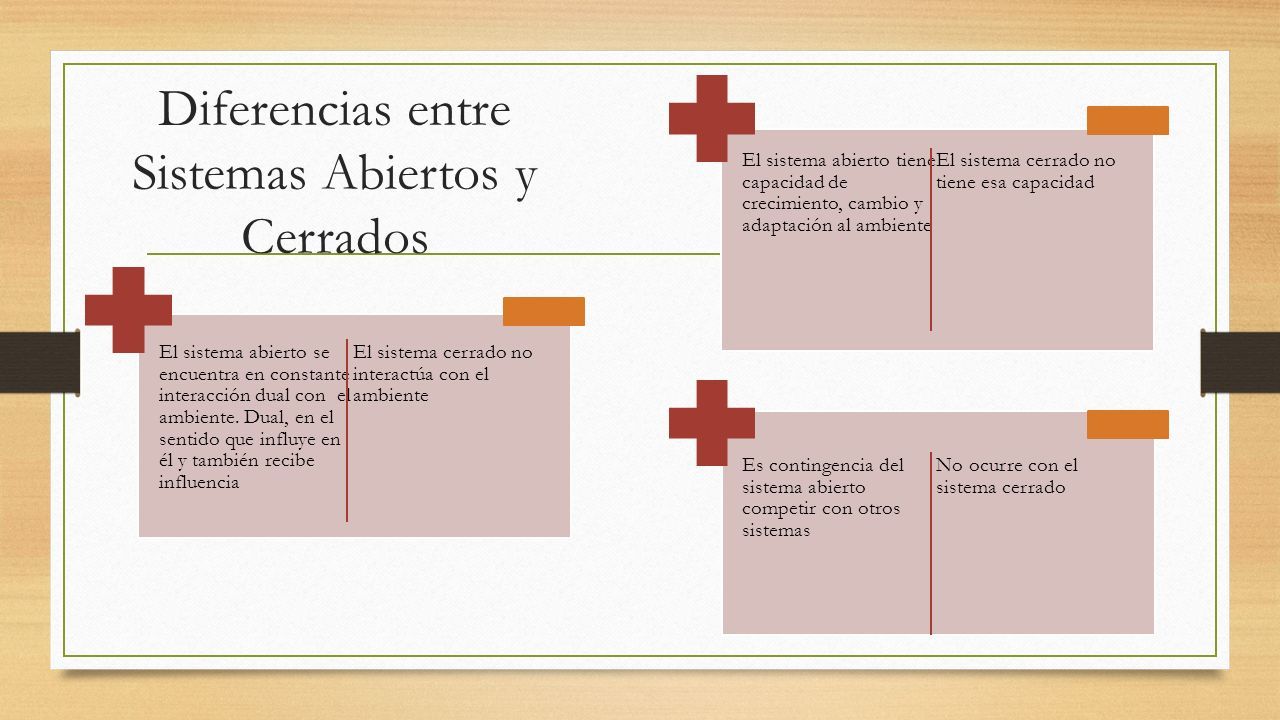 Diferencias entre Sistemas Abiertos y Cerrados

El sistema abierto se encuentra en constante interacción dual con el ambiente. Dual, en el sentido que influye en él y también recibe influencia

El sistema cerrado no interactúa con el ambiente

El sistema abierto tiene capacidad de crecimiento, cambio y adaptación al ambiente

El sistema cerrado no tiene esa capacidad

Es contingencia del sistema abierto competir con otros sistemas

No ocurre con el sistema cerrado